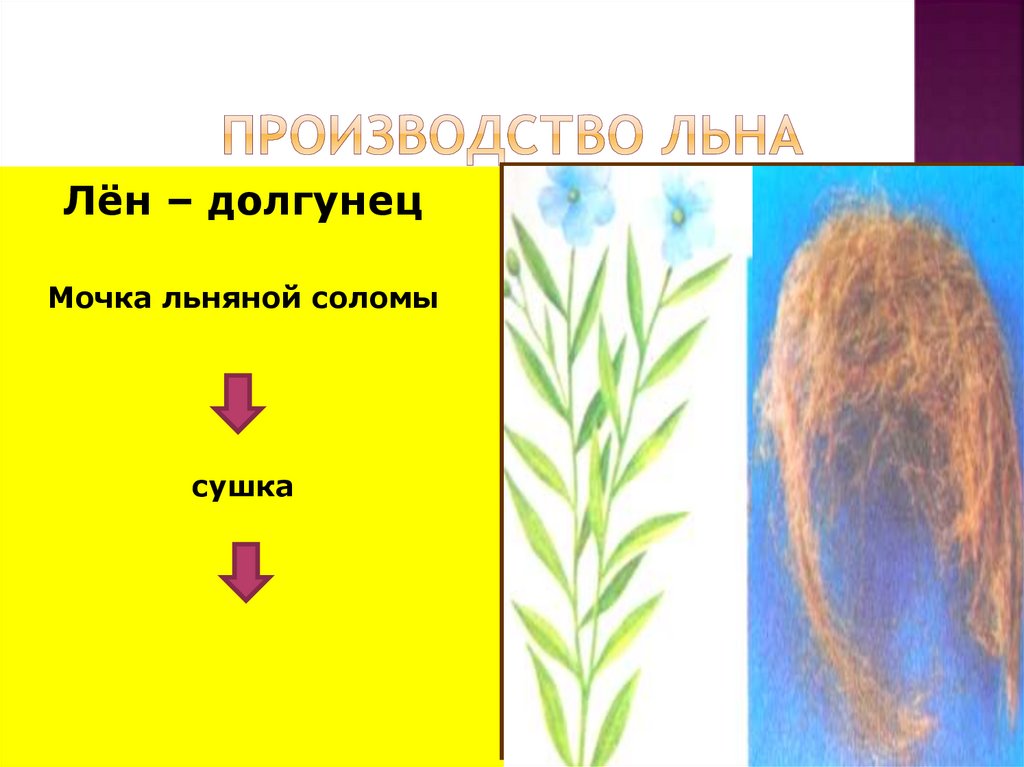 ПРОИЗВОДСТВО ЛЬНА

Лён – долгунец

Мочка льняной соломы

сушка